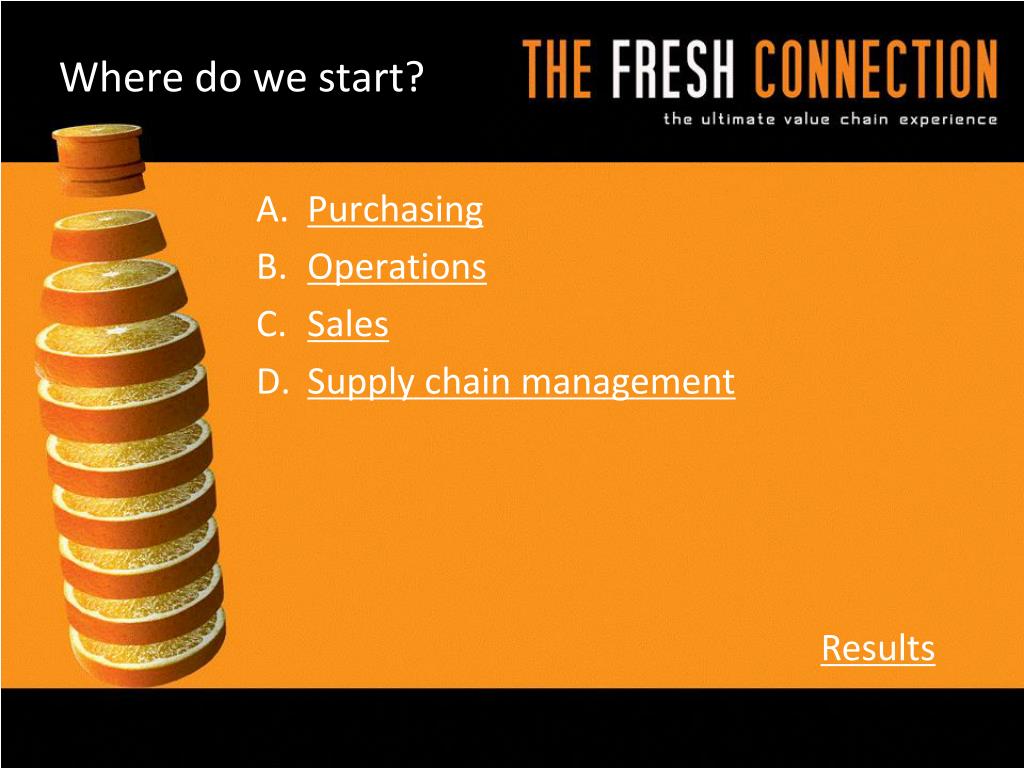 Where do we start?

THE FRESH CONNECTION
the ultimate value chain experience

A. Purchasing
B. Operations
C. Sales
D. Supply chain management

Results